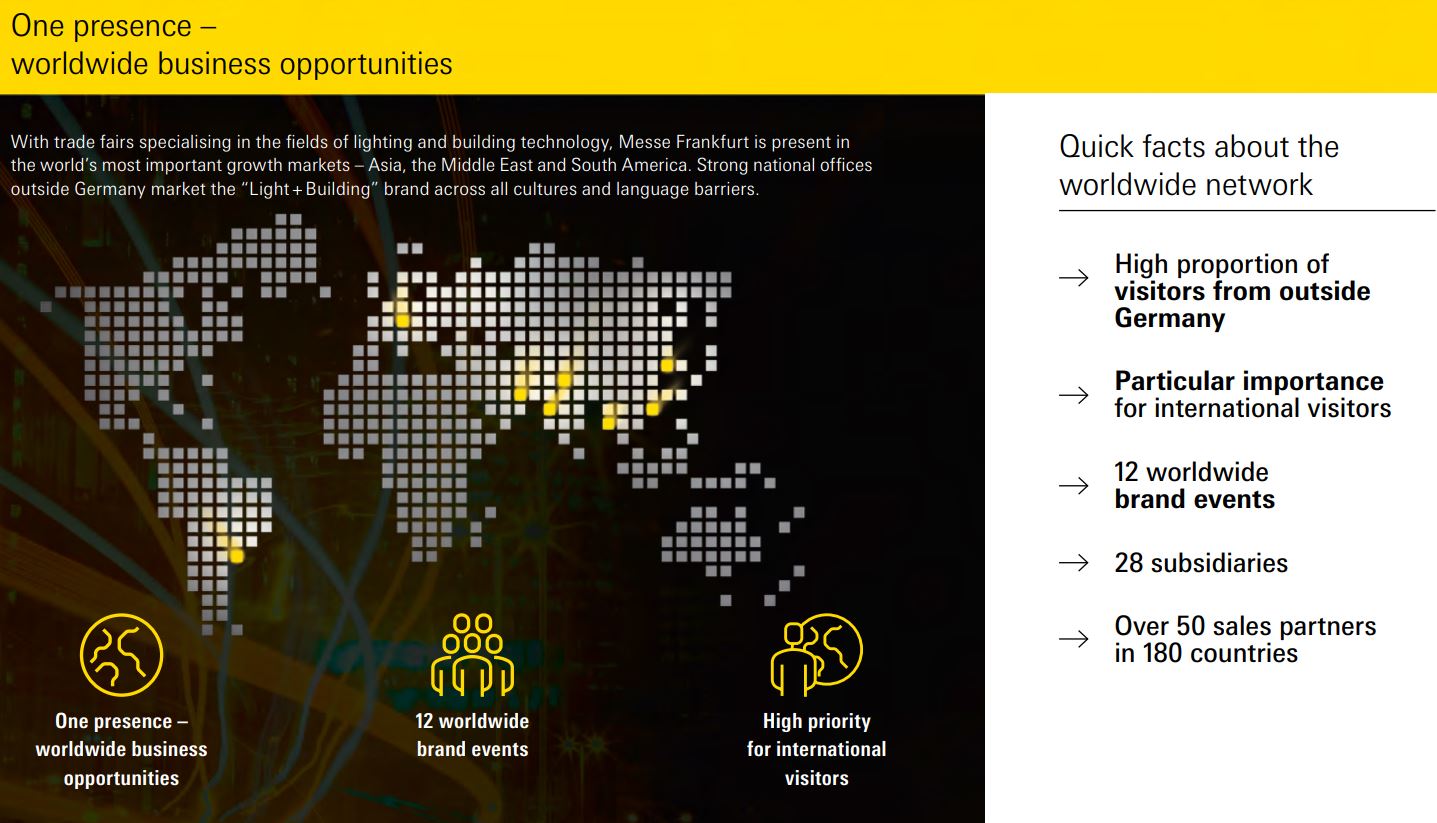 One presence –
worldwide business opportunities

With trade fairs specialising in the fields of lighting and building technology, Messe Frankfurt is present in the world's most important growth markets – Asia, the Middle East and South America. Strong national offices outside Germany market the "Light + Building" brand across all cultures and language barriers.

One presence – worldwide business opportunities

12 worldwide brand events

High priority for international visitors

Quick facts about the worldwide network

→ High proportion of visitors from outside Germany

→ Particular importance for international visitors

→ 12 worldwide brand events

→ 28 subsidiaries

→ Over 50 sales partners in 180 countries